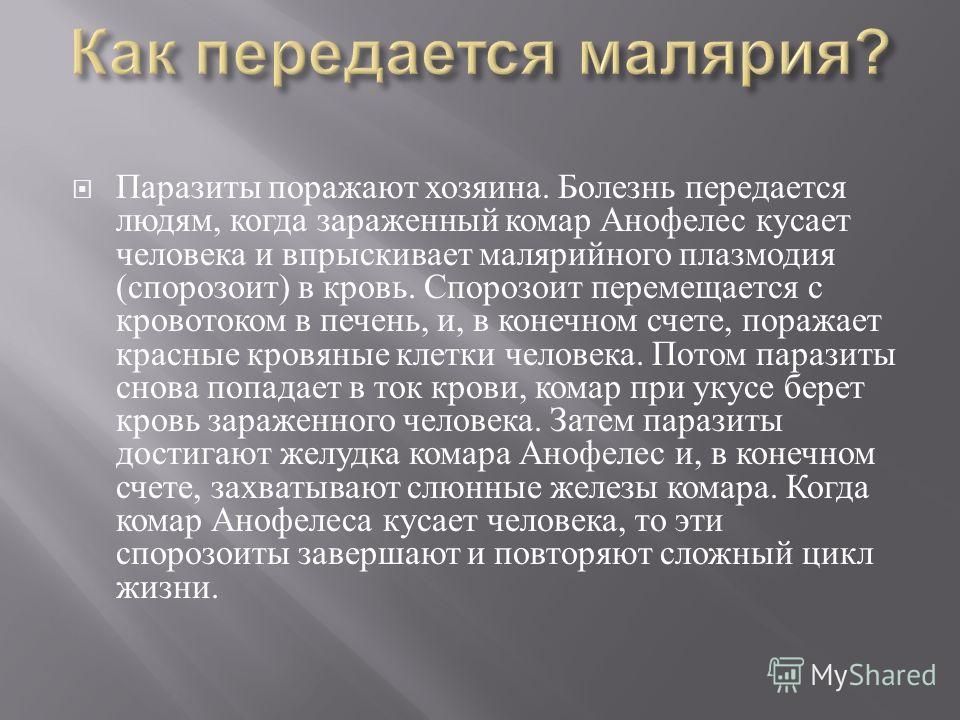 Как передается малярия?

Паразиты поражают хозяина. Болезнь передается людям, когда зараженный комар Анофелес кусает человека и впрыскивает малярийного плазмодия (спорозоит) в кровь. Спорозоит перемещается с кровотоком в печень, и, в конечном счете, поражает красные кровяные клетки человека. Потом паразиты снова попадает в ток крови, комар при укусе берет кровь зараженного человека. Затем паразиты достигают желудка комара Анофелес и, в конечном счете, захватывают слюнные железы комара. Когда комар Анофелеса кусает человека, то эти спорозоиты завершают и повторяют сложный цикл жизни.

MyShared